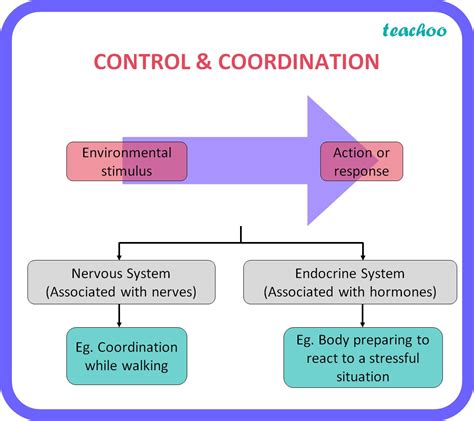 teachoo

CONTROL & COORDINATION

Environmental stimulus

Action or response

Nervous System (Associated with nerves)

Endocrine System (Associated with hormones)

Eg. Coordination while walking

Eg. Body preparing to react to a stressful situation